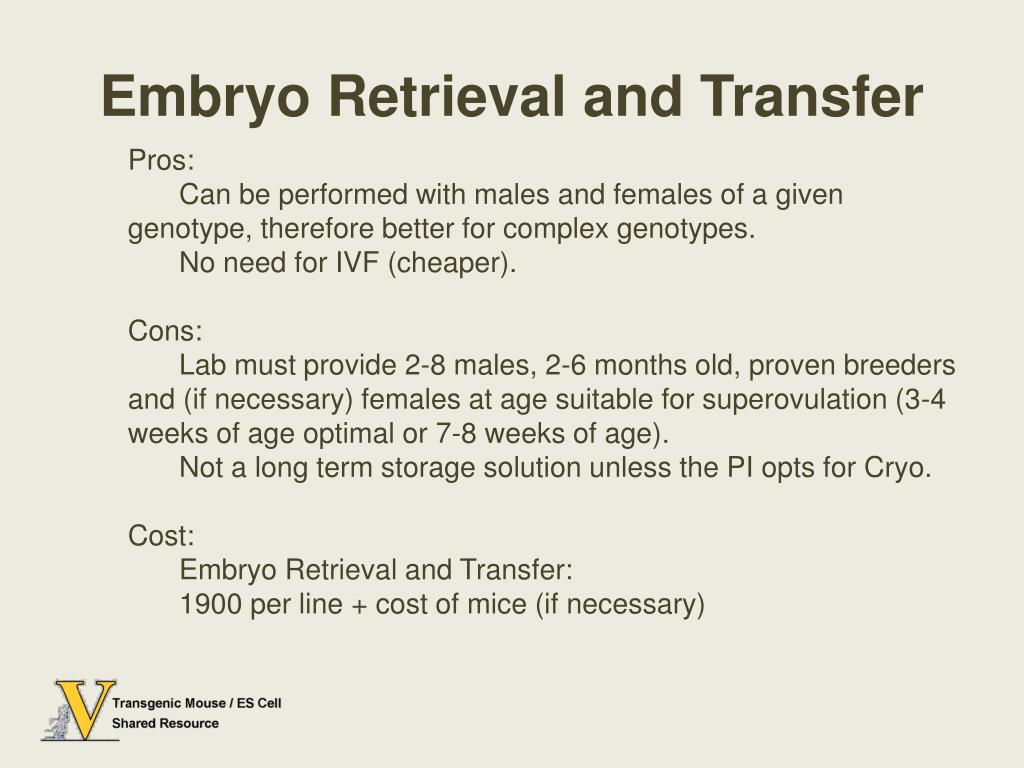 Embryo Retrieval and Transfer

Pros:

Can be performed with males and females of a given genotype, therefore better for complex genotypes.

No need for IVF (cheaper).

Cons:

Lab must provide 2-8 males, 2-6 months old, proven breeders and (if necessary) females at age suitable for superovulation (3-4 weeks of age optimal or 7-8 weeks of age).

Not a long term storage solution unless the PI opts for Cryo.

Cost:

Embryo Retrieval and Transfer:

1900 per line + cost of mice (if necessary)

V

Transgenic Mouse / ES Cell
Shared Resource